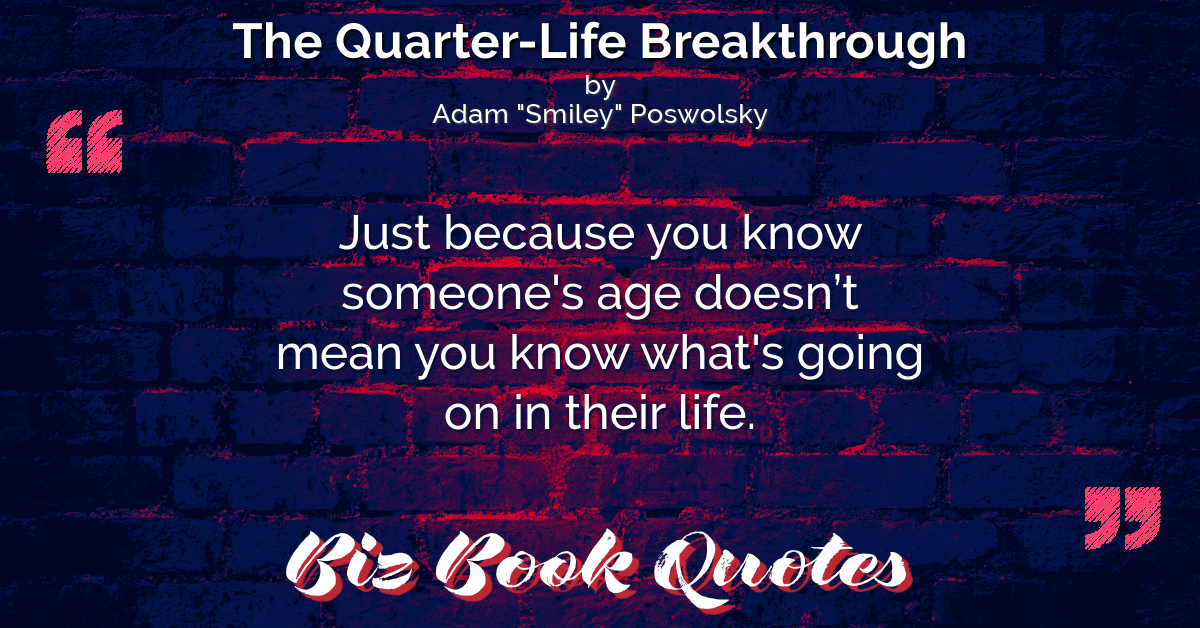 The Quarter-Life Breakthrough
by
Adam "Smiley" Poswolsky

“

Just because you know someone's age doesn’t mean you know what's going on in their life.

”

Biz Book Quotes